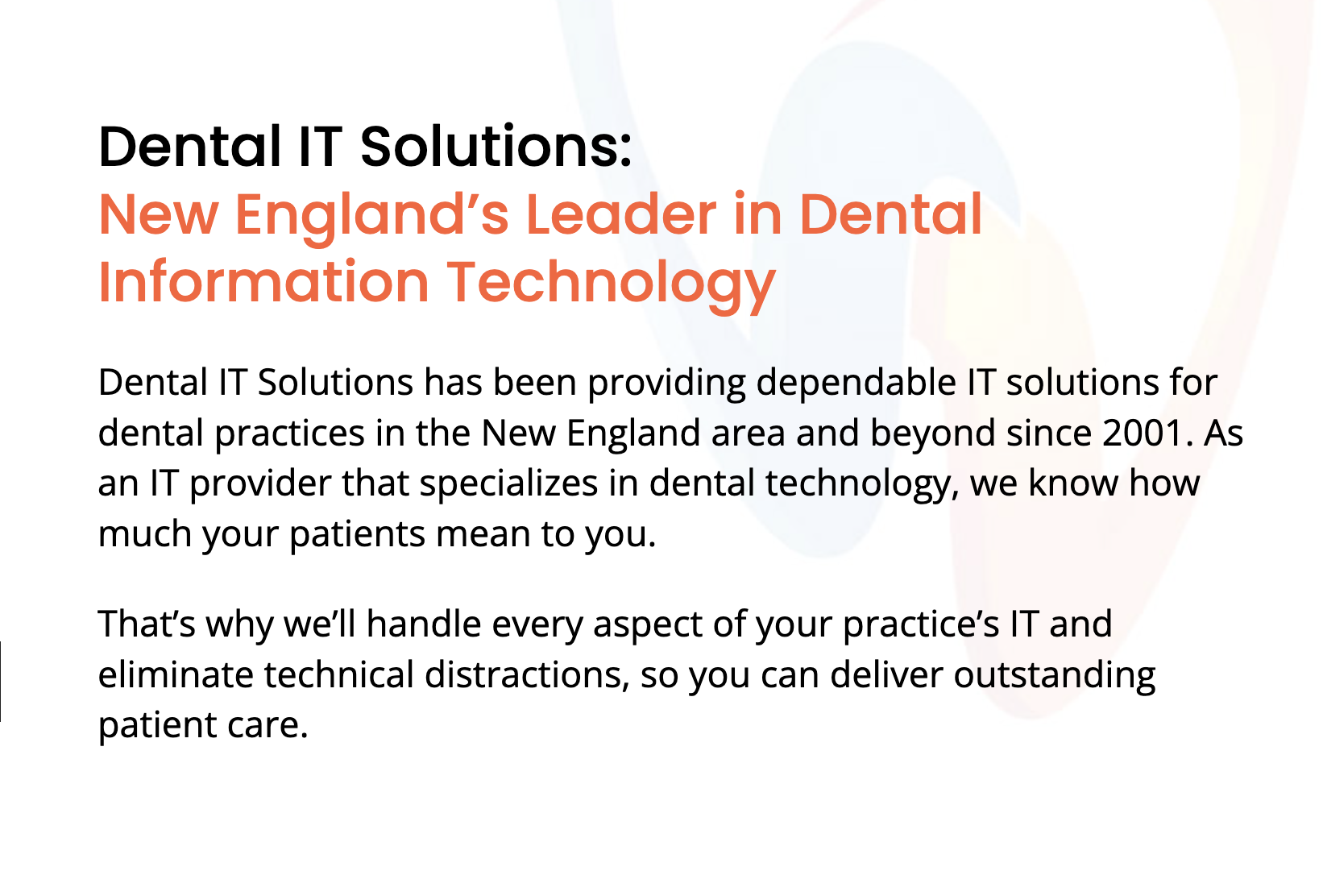 Dental IT Solutions:
New England’s Leader in Dental Information Technology

Dental IT Solutions has been providing dependable IT solutions for dental practices in the New England area and beyond since 2001. As an IT provider that specializes in dental technology, we know how much your patients mean to you.

That’s why we’ll handle every aspect of your practice’s IT and eliminate technical distractions, so you can deliver outstanding patient care.